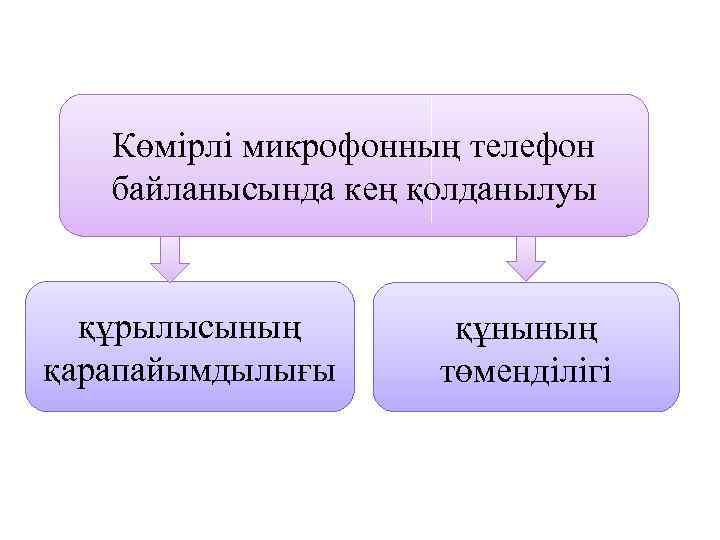 Көмірлі микрофонның телефон байланысында кең қолданылуы

құрылысының қарапайымдылығы

құнының төменділігі